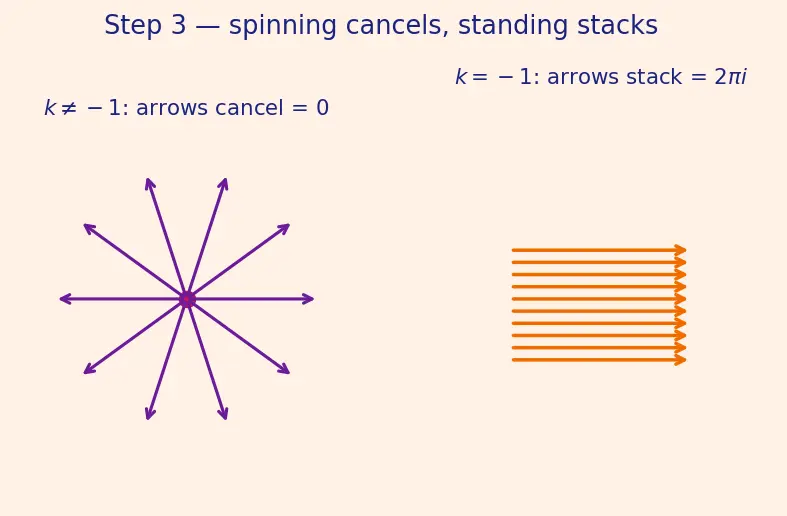 Step 3 — spinning cancels, standing stacks

$k = -1$: arrows stack = $2\pi i$

$k \neq -1$: arrows cancel = 0